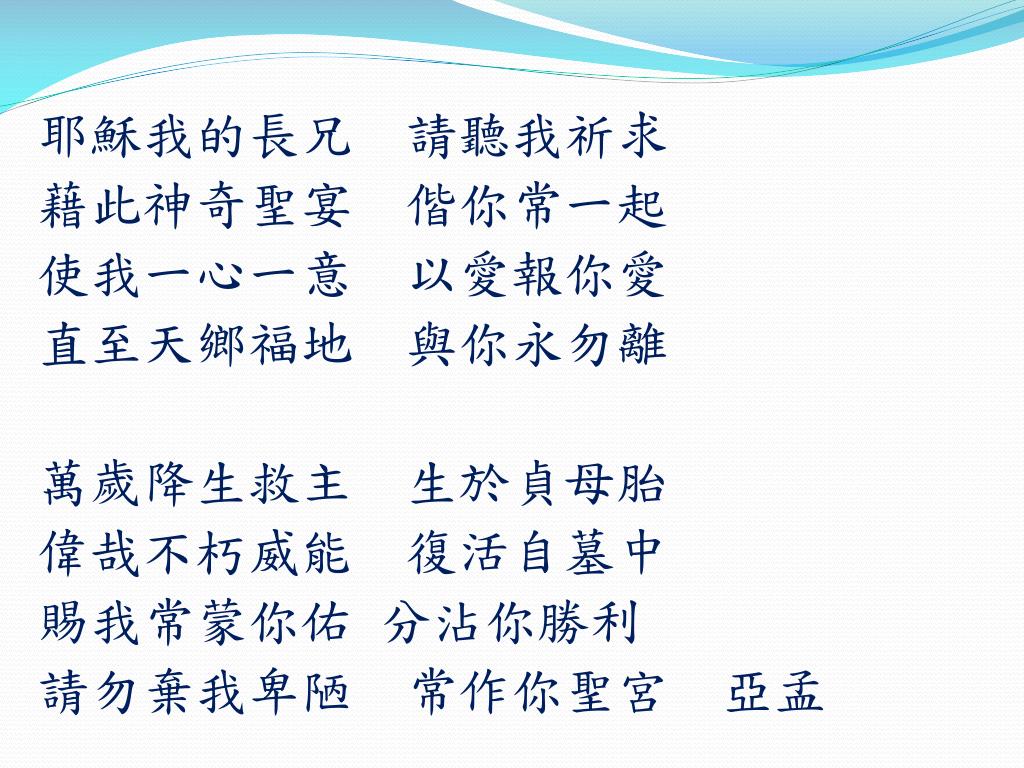 耶穌我的長兄　請聽我祈求
藉此神奇聖宴　偕你常一起
使我一心一意　以愛報你愛
直至天鄉福地　與你永勿離

萬歲降生救主　生於貞母胎
偉哉不朽威能　復活自墓中
賜我常蒙你佑　分沾你勝利
請勿棄我卑陋　常作你聖宮　亞孟